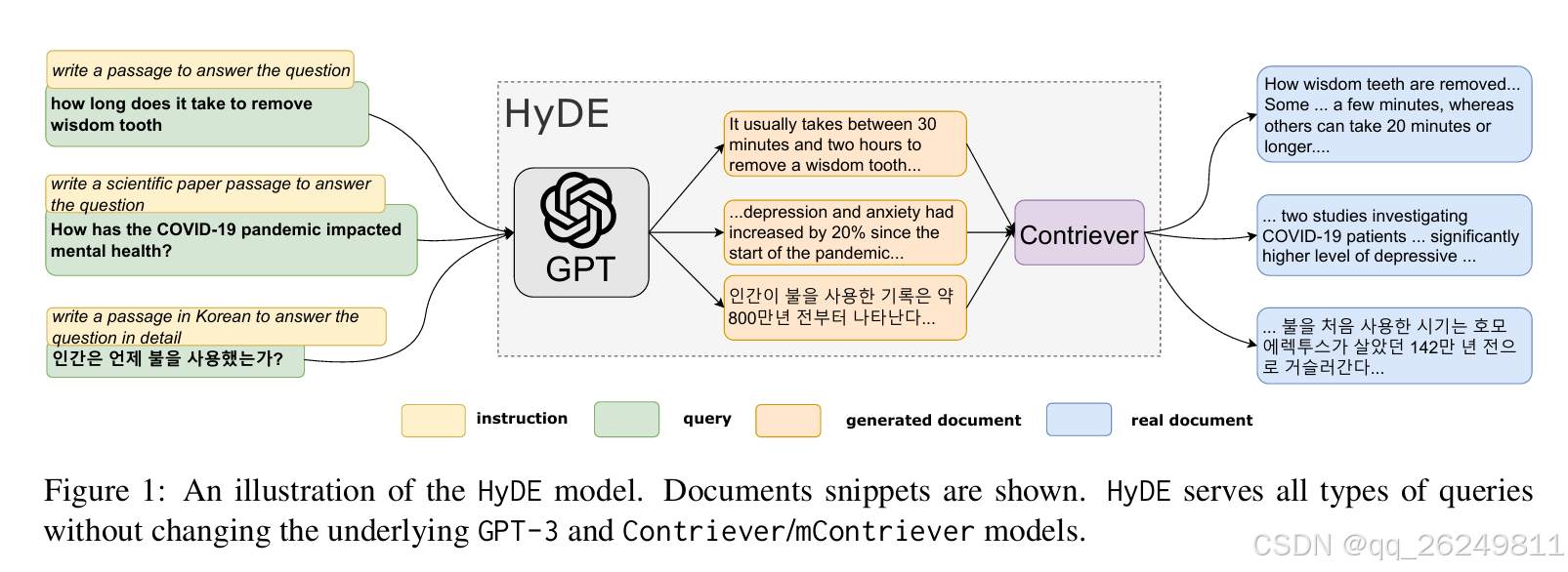 write a passage to answer the question
how long does it take to remove wisdom tooth

write a scientific paper passage to answer the question
How has the COVID-19 pandemic impacted mental health?

write a passage in Korean to answer the question in detail
인간은 언제 불을 사용했는가?

HyDE

GPT

It usually takes between 30 minutes and two hours to remove a wisdom tooth...

...depression and anxiety had increased by 20% since the start of the pandemic...

인간이 불을 사용한 기록은 약 800만년 전부터 나타난다...

Contriever

How wisdom teeth are removed... Some ... a few minutes, whereas others can take 20 minutes or longer....

... two studies investigating COVID-19 patients ... significantly higher level of depressive ...

... 불을 처음 사용한 시기는 호모 에렉투스가 살았던 142만 년 전으로 거슬러간다...

instruction

query

generated document

real document

Figure 1: An illustration of the HyDE model. Documents snippets are shown. HyDE serves all types of queries without changing the underlying GPT-3 and Contriever/mContriever models.

CSDN @qq_26249811